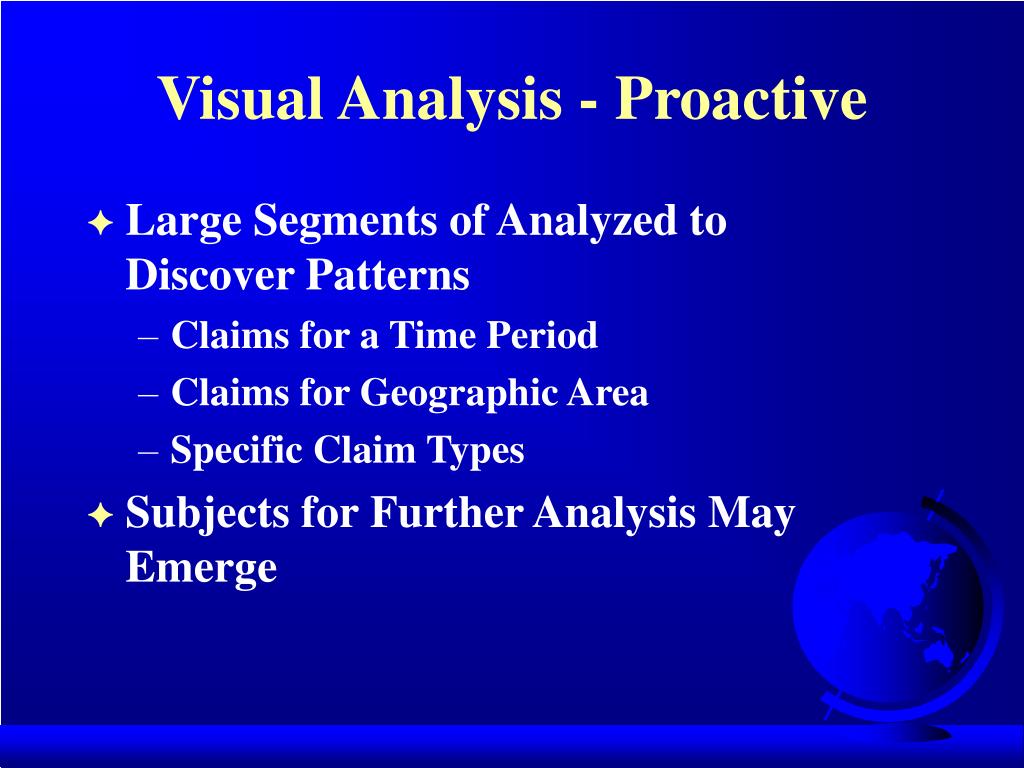 Visual Analysis - Proactive

✦ Large Segments of Analyzed to Discover Patterns
– Claims for a Time Period
– Claims for Geographic Area
– Specific Claim Types

✦ Subjects for Further Analysis May Emerge